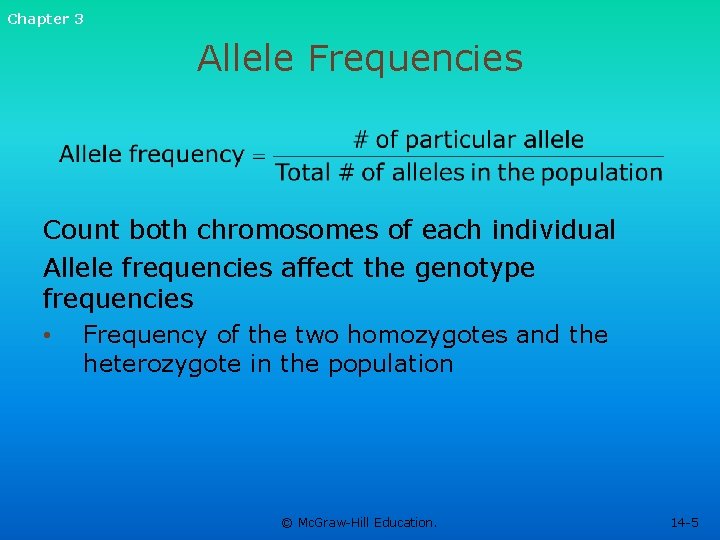 Chapter 3

Allele Frequencies

$\text{Allele frequency} = \frac{\text{\# of particular allele}}{\text{Total \# of alleles in the population}}$

Count both chromosomes of each individual

Allele frequencies affect the genotype frequencies

• Frequency of the two homozygotes and the heterozygote in the population

© McGraw-Hill Education.

14-5